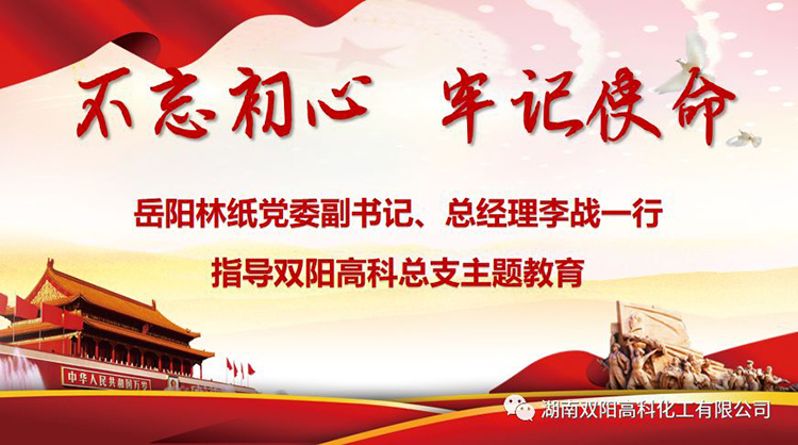 不忘初心 牢记使命

岳阳林纸党委副书记、总经理李战一行

指导双阳高科总支主题教育

中华人民共和国万岁

湖南双阳高科化工有限公司